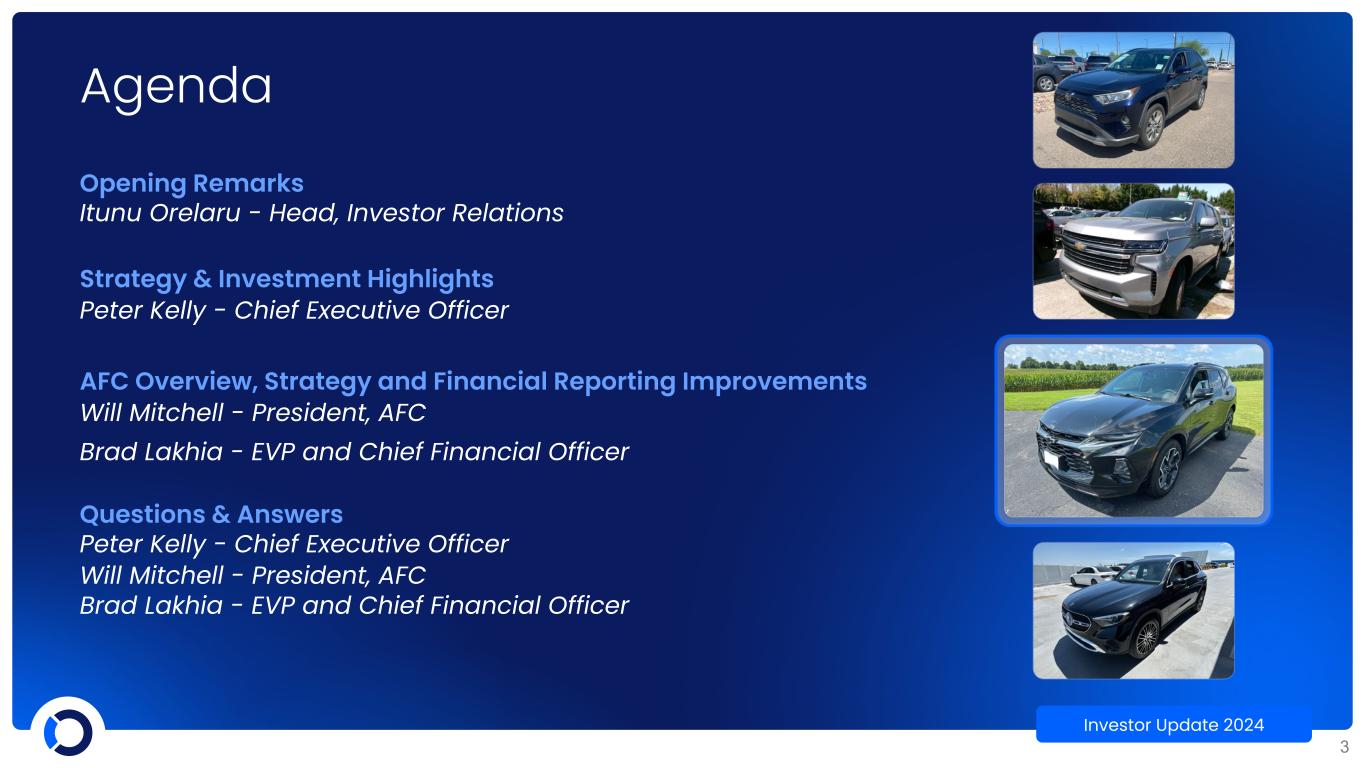 Agenda

Opening Remarks
Itunu Orelaru - Head, Investor Relations

Strategy & Investment Highlights
Peter Kelly - Chief Executive Officer

AFC Overview, Strategy and Financial Reporting Improvements
Will Mitchell - President, AFC
Brad Lakhia - EVP and Chief Financial Officer

Questions & Answers
Peter Kelly - Chief Executive Officer
Will Mitchell - President, AFC
Brad Lakhia - EVP and Chief Financial Officer

Investor Update 2024

3